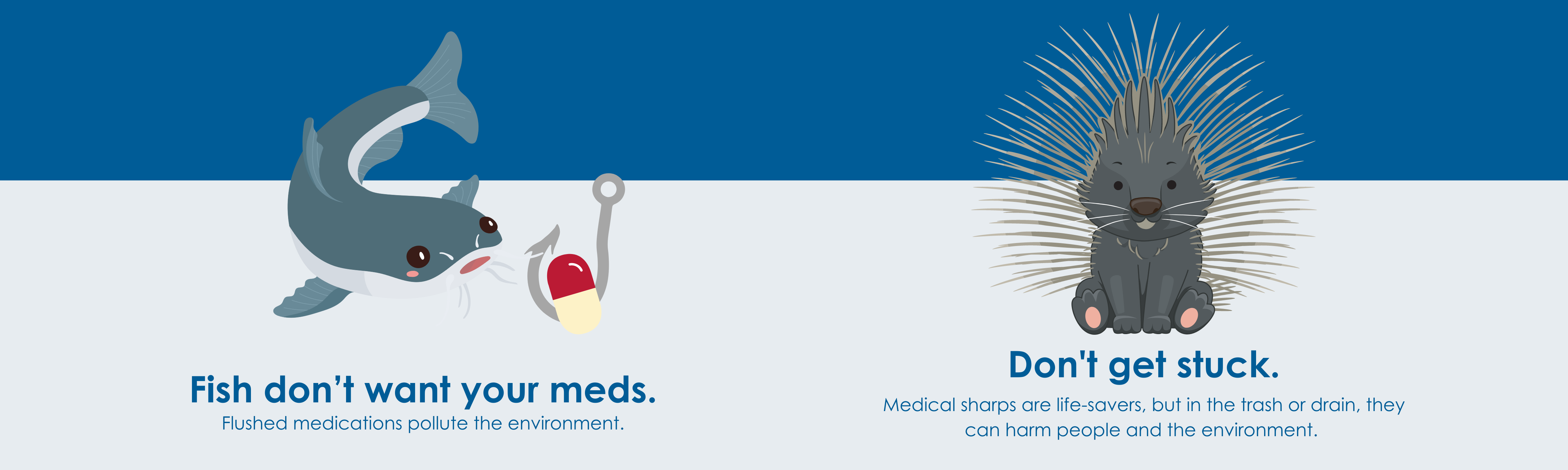 Fish don’t want your meds.
Flushed medications pollute the environment.

Don't get stuck.
Medical sharps are life-savers, but in the trash or drain, they can harm people and the environment.